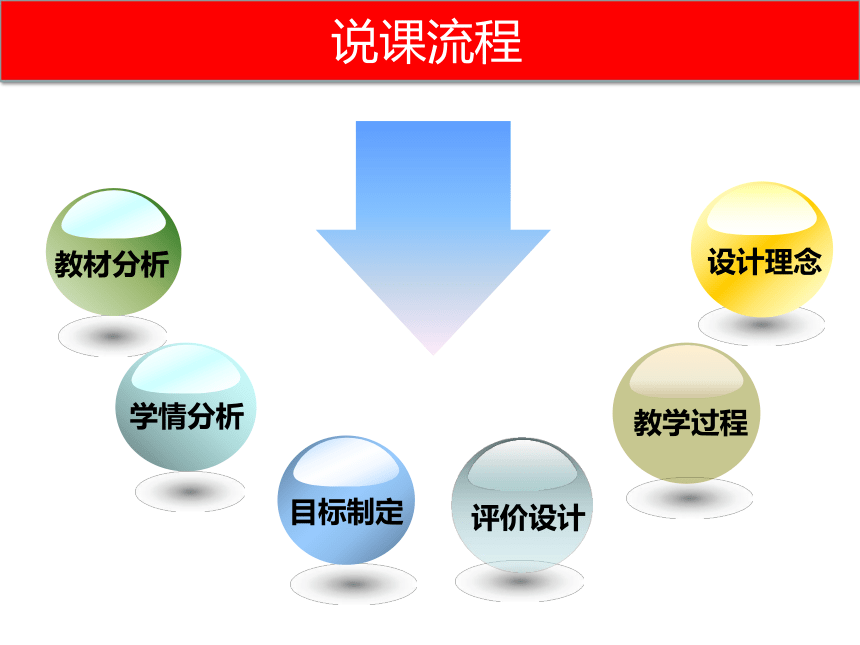 说课流程

教材分析

学情分析

目标制定

评价设计

教学过程

设计理念